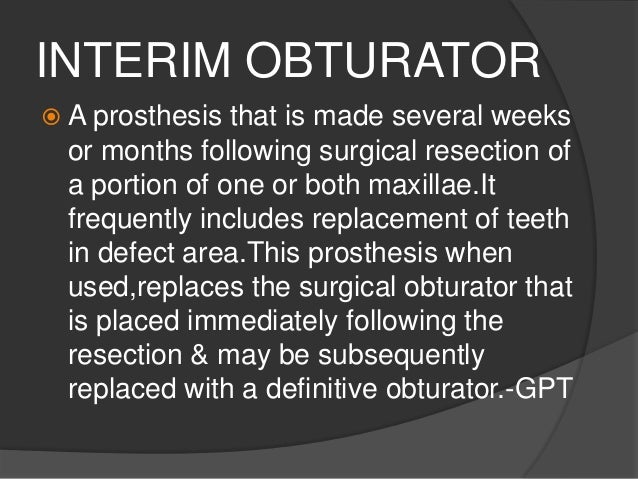 INTERIM OBTURATOR

A prosthesis that is made several weeks or months following surgical resection of a portion of one or both maxillae.It frequently includes replacement of teeth in defect area.This prosthesis when used,replaces the surgical obturator that is placed immediately following the resection & may be subsequently replaced with a definitive obturator.-GPT